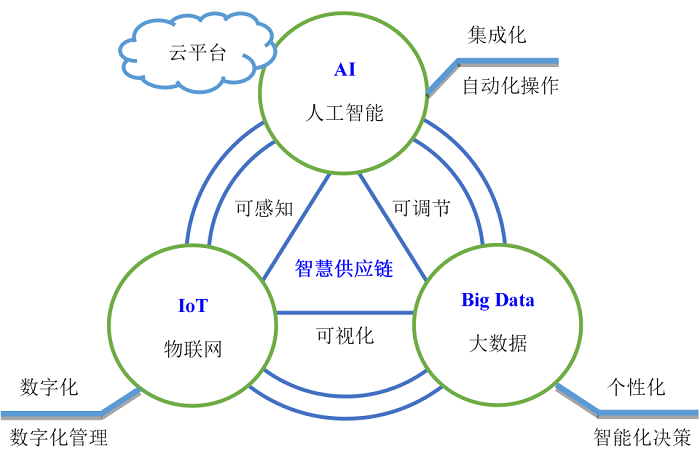 云平台

AI
人工智能

集成化
自动化操作

可感知

可调节

智慧供应链

IoT
物联网

可视化

Big Data
大数据

数字化
数字化管理

个性化
智能化决策